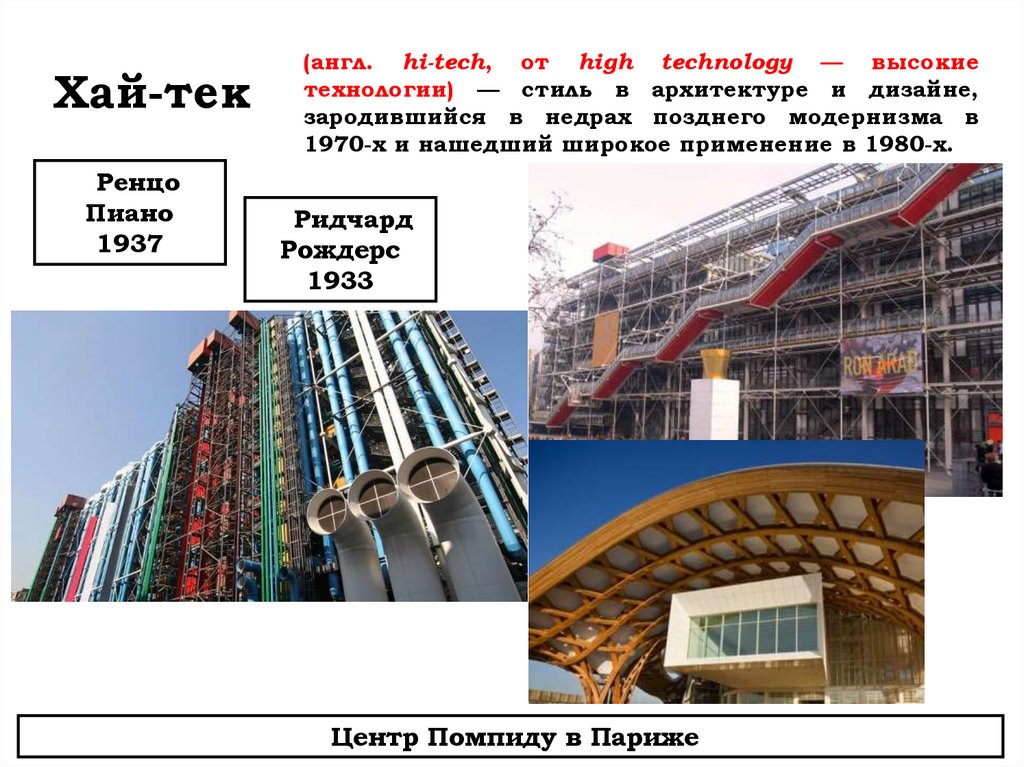 Хай-тек

(англ. hi-tech, от high technology — высокие технологии) — стиль в архитектуре и дизайне, зародившийся в недрах позднего модернизма в 1970-х и нашедший широкое применение в 1980-х.

Ренцо Пиано 1937

Ридчард Рождерс 1933

RON ARAD

Центр Помпиду в Париже